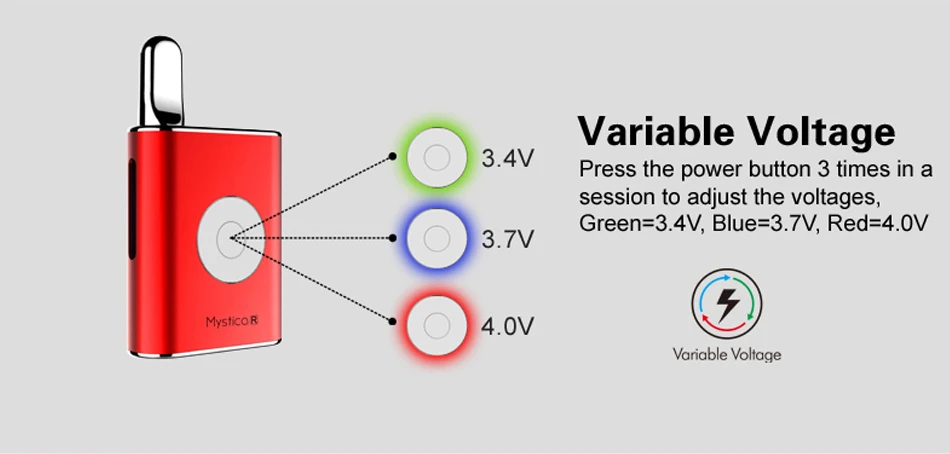 Mystica R

3.4V

3.7V

4.0V

Variable Voltage

Press the power button 3 times in a session to adjust the voltages, Green=3.4V, Blue=3.7V, Red=4.0V

Variable Voltage